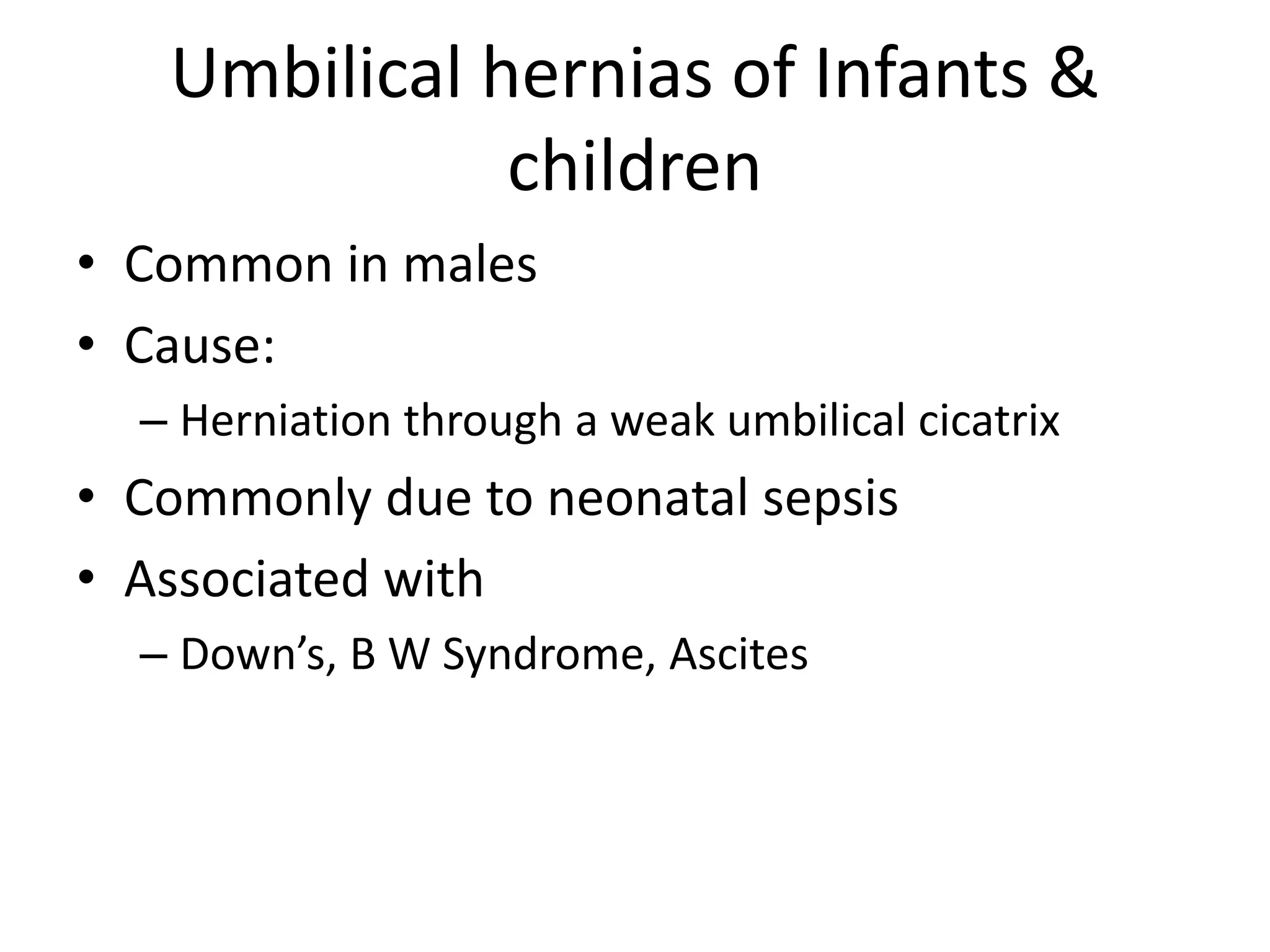 Umbilical hernias of Infants & children

• Common in males
• Cause:
  – Herniation through a weak umbilical cicatrix
• Commonly due to neonatal sepsis
• Associated with
  – Down’s, B W Syndrome, Ascites